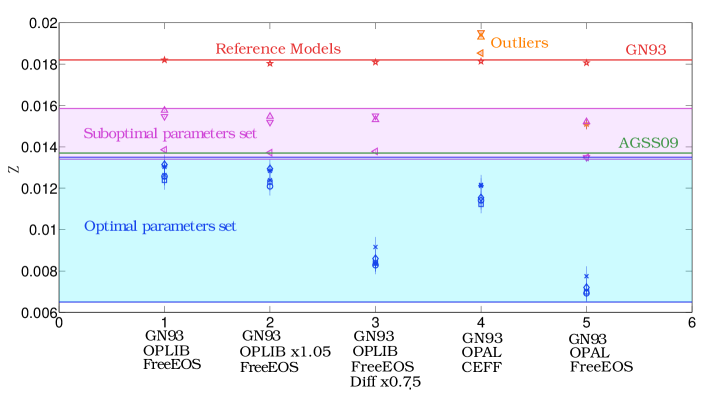 0.02
0.018
0.016
0.014
0.012
0.01
0.008
0.006
Z
Reference Models
Outliers
GN93
Suboptimal parameters set
AGSS09
Optimal parameters set
0
1
2
3
4
5
6
GN93
OPLIB
FreeEOS
GN93
OPLIB x1.05
FreeEOS
GN93
OPLIB
FreeEOS
Diff x0.75
GN93
OPAL
CEFF
GN93
OPAL
FreeEOS